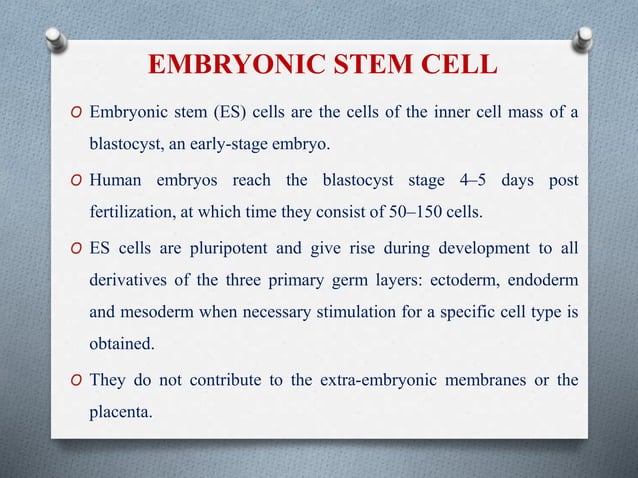 EMBRYONIC STEM CELL

O Embryonic stem (ES) cells are the cells of the inner cell mass of a blastocyst, an early-stage embryo.

O Human embryos reach the blastocyst stage 4–5 days post fertilization, at which time they consist of 50–150 cells.

O ES cells are pluripotent and give rise during development to all derivatives of the three primary germ layers: ectoderm, endoderm and mesoderm when necessary stimulation for a specific cell type is obtained.

O They do not contribute to the extra-embryonic membranes or the placenta.